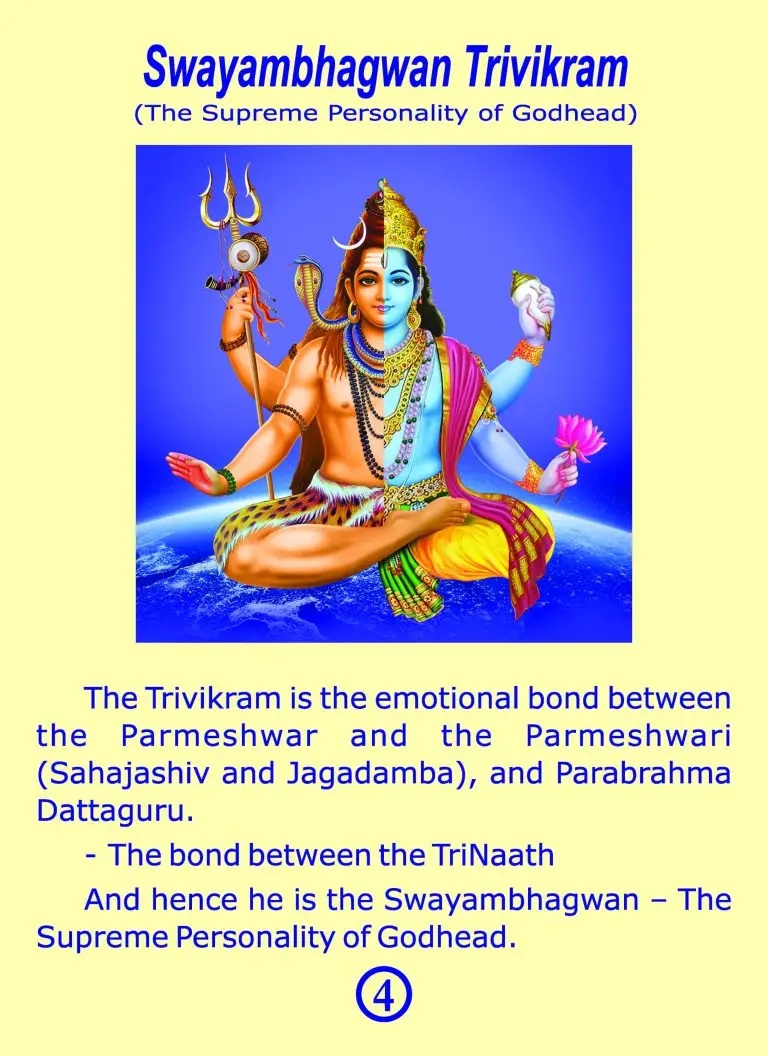 Swayambhagwan Trivikram
(The Supreme Personality of Godhead)

The Trivikram is the emotional bond between the Parmeshwar and the Parmeshwari (Sahajashiv and Jagadamba), and Parabrahma Dattaguru.

- The bond between the TriNaath

And hence he is the Swayambhagwan – The Supreme Personality of Godhead.

4